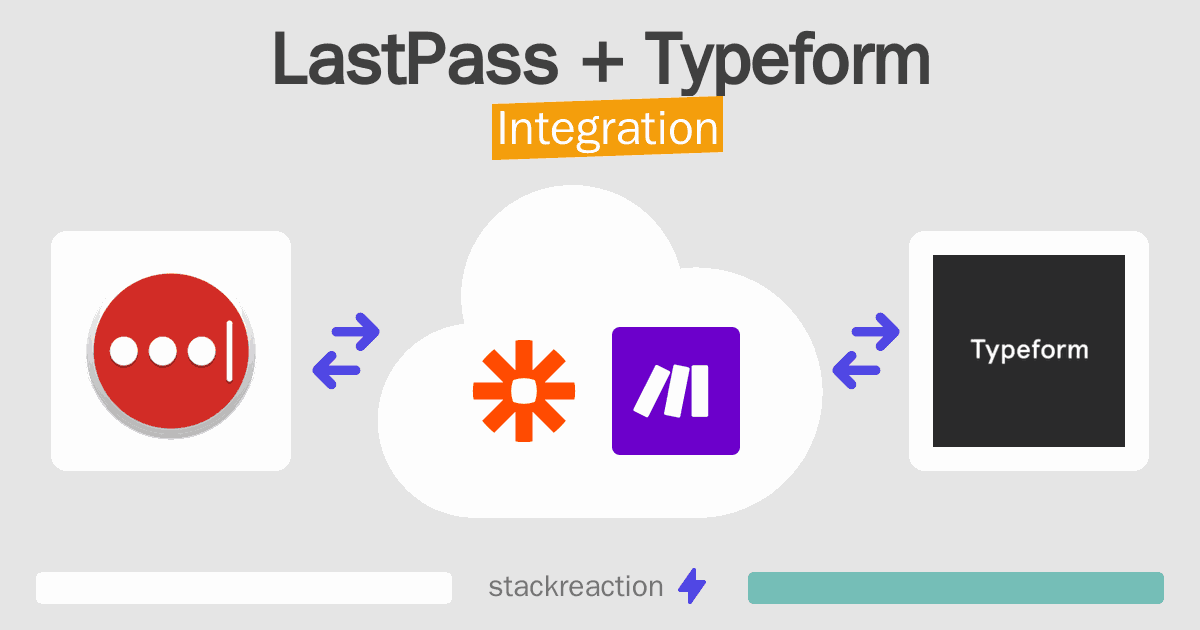 LastPass + Typeform
Integration

Typeform

stackreaction